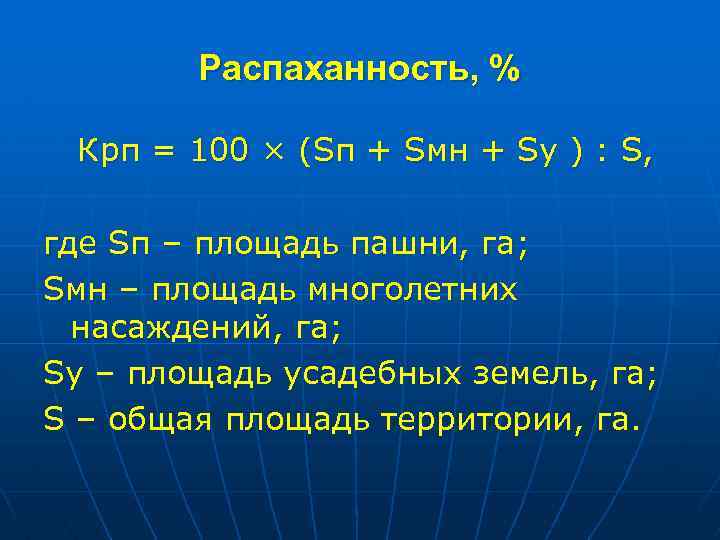 Распаханность, %

Крп = 100 × (Sп + Sмн + Sу ) : S,

где Sп – площадь пашни, га;

Sмн – площадь многолетних насаждений, га;

Sу – площадь усадебных земель, га;

S – общая площадь территории, га.